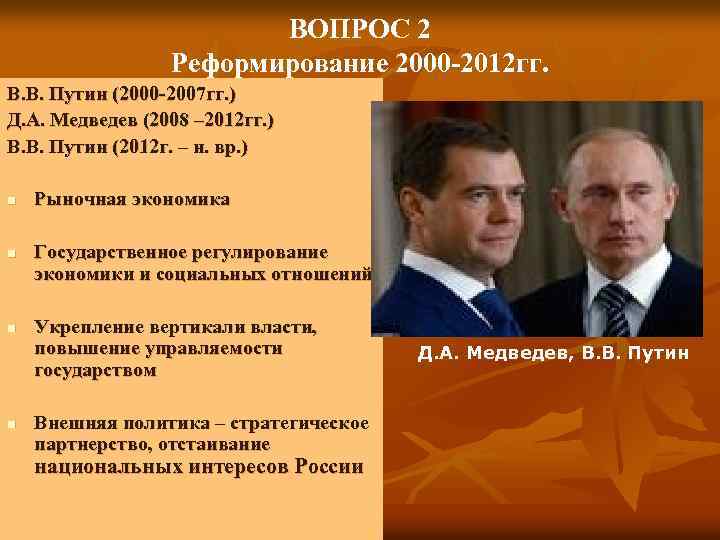 ВОПРОС 2
Реформирование 2000-2012гг.

В.В. Путин (2000-2007гг.)
Д.А. Медведев (2008 –2012гг.)
В.В. Путин (2012г. – н. вр.)

Рыночная экономика

Государственное регулирование экономики и социальных отношений

Укрепление вертикали власти, повышение управляемости государством

Внешняя политика – стратегическое партнерство, отстаивание национальных интересов России

Д.А. Медведев, В.В. Путин